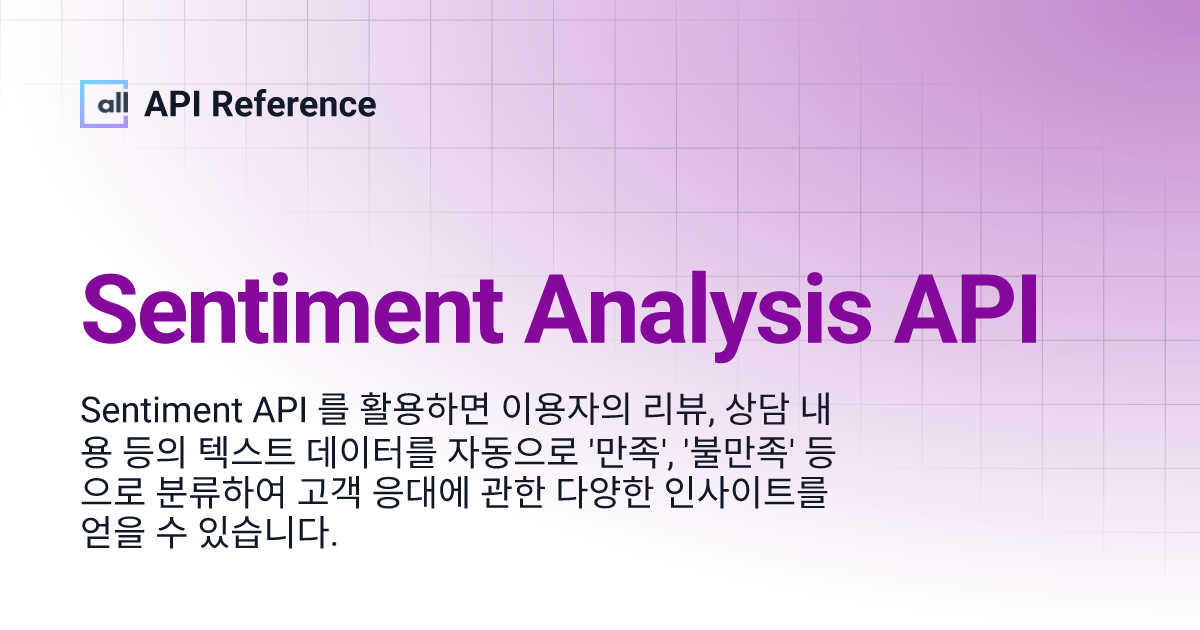 all API Reference

Sentiment Analysis API

Sentiment API 를 활용하면 이용자의 리뷰, 상담 내용 등의 텍스트 데이터를 자동으로 '만족', '불만족' 등으로 분류하여 고객 응대에 관한 다양한 인사이트를 얻을 수 있습니다.